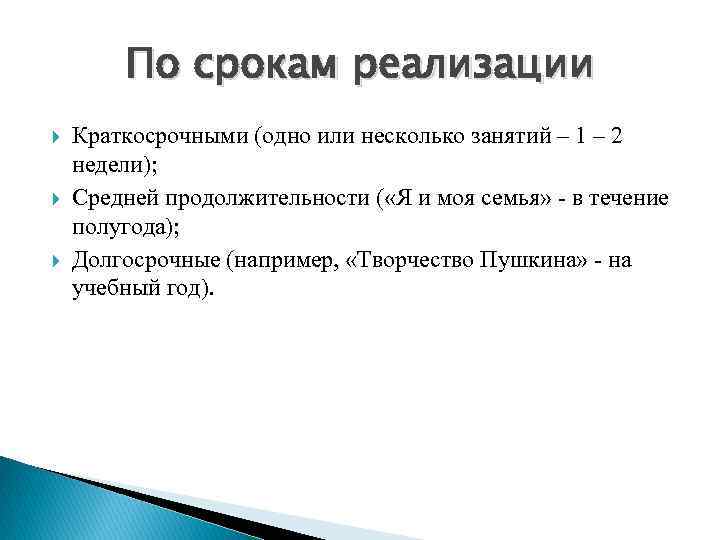 По срокам реализации

Краткосрочными (одно или несколько занятий – 1 – 2 недели);

Средней продолжительности («Я и моя семья» - в течение полугода);

Долгосрочные (например, «Творчество Пушкина» - на учебный год).